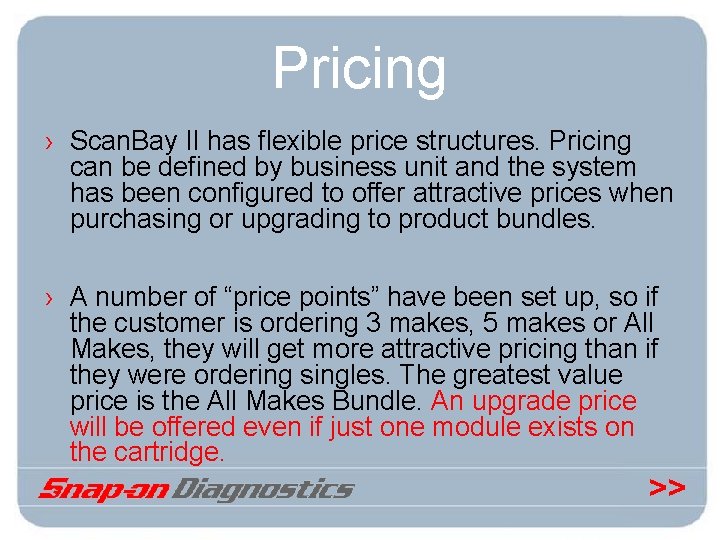 Pricing

› ScanBay II has flexible price structures. Pricing can be defined by business unit and the system has been configured to offer attractive prices when purchasing or upgrading to product bundles.

› A number of “price points” have been set up, so if the customer is ordering 3 makes, 5 makes or All Makes, they will get more attractive pricing than if they were ordering singles. The greatest value price is the All Makes Bundle. An upgrade price will be offered even if just one module exists on the cartridge.

Snap-on Diagnostics

>>